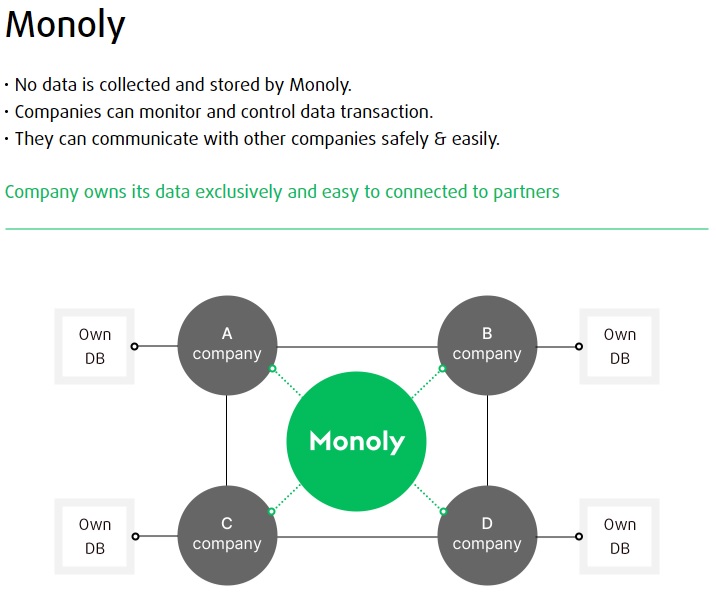 Monoly

· No data is collected and stored by Monoly.
· Companies can monitor and control data transaction.
· They can communicate with other companies safely & easily.

Company owns its data exclusively and easy to connected to partners

Own DB

A company

B company

Own DB

Monoly

Own DB

C company

D company

Own DB